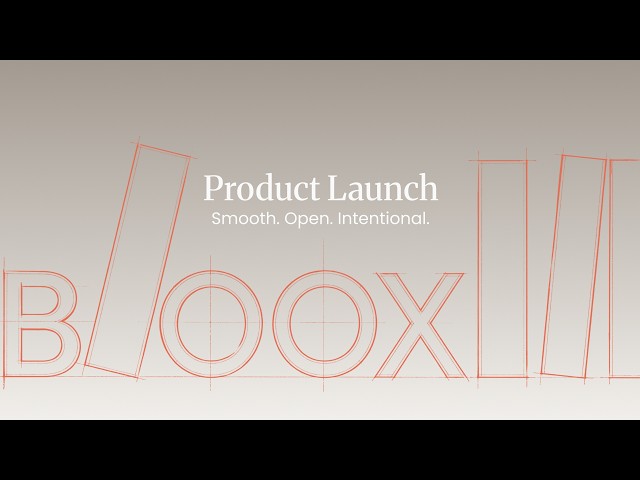 Product Launch
Smooth. Open. Intentional.

BOOX